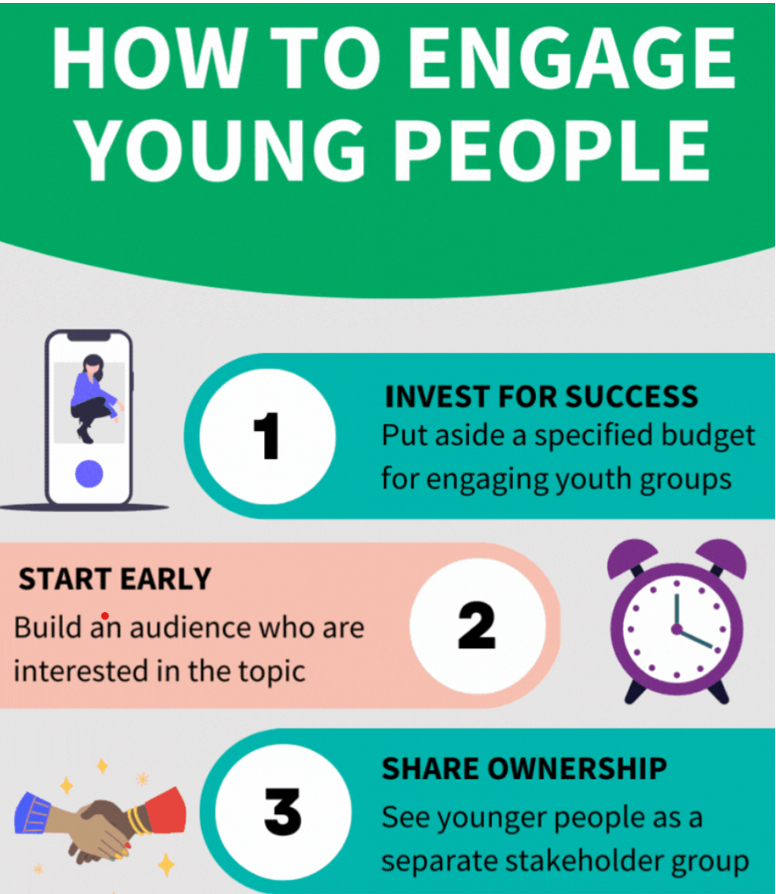 HOW TO ENGAGE YOUNG PEOPLE

1

INVEST FOR SUCCESS
Put aside a specified budget for engaging youth groups

START EARLY
Build an audience who are interested in the topic

2

3

SHARE OWNERSHIP
See younger people as a separate stakeholder group